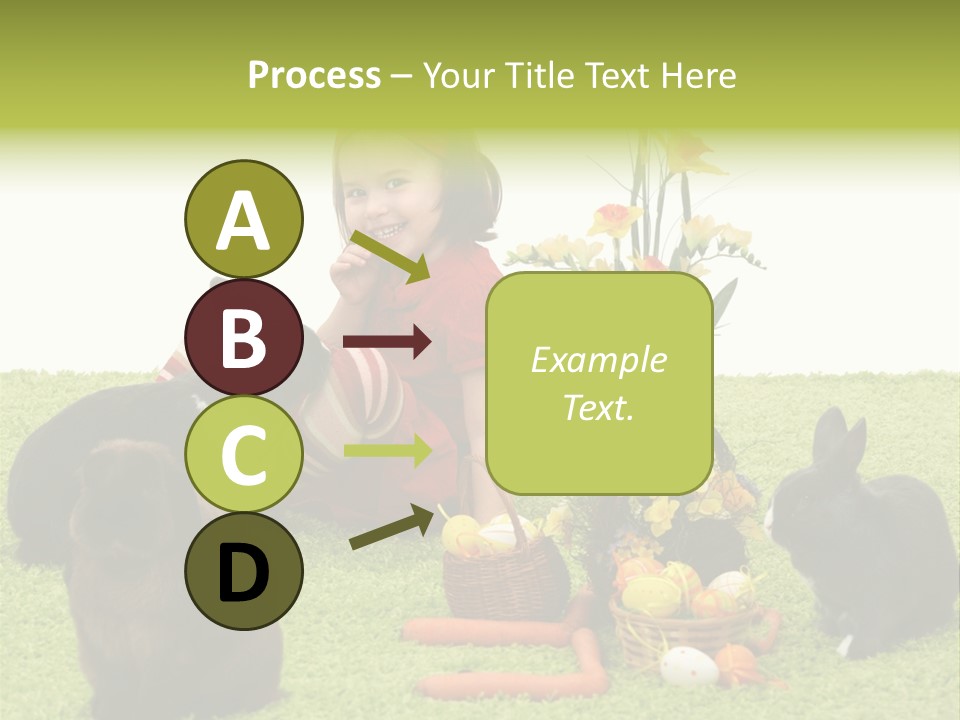 Process – Your Title Text Here

A

B

C

D

Example Text.